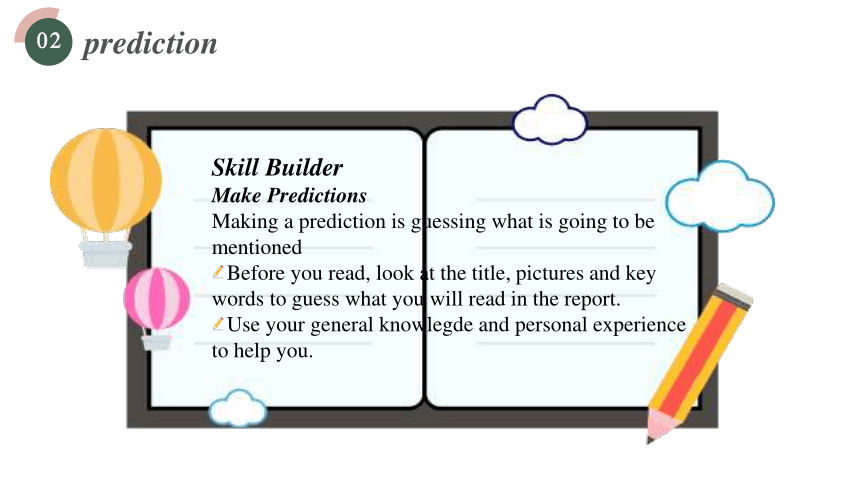 02 prediction

Skill Builder
Make Predictions
Making a prediction is guessing what is going to be mentioned
Before you read, look at the title, pictures and key words to guess what you will read in the report.
Use your general knowlegde and personal experience to help you.